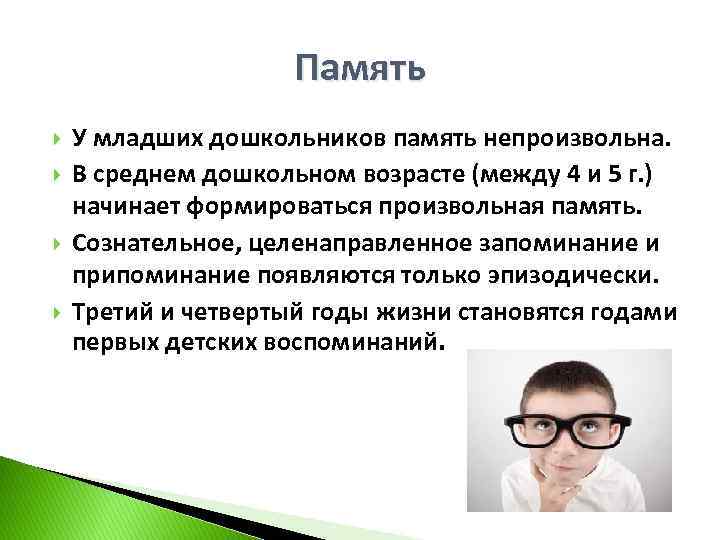 Память

У младших дошкольников память непроизвольна.

В среднем дошкольном возрасте (между 4 и 5 г.) начинает формироваться произвольная память.

Сознательное, целенаправленное запоминание и припоминание появляются только эпизодически.

Третий и четвертый годы жизни становятся годами первых детских воспоминаний.